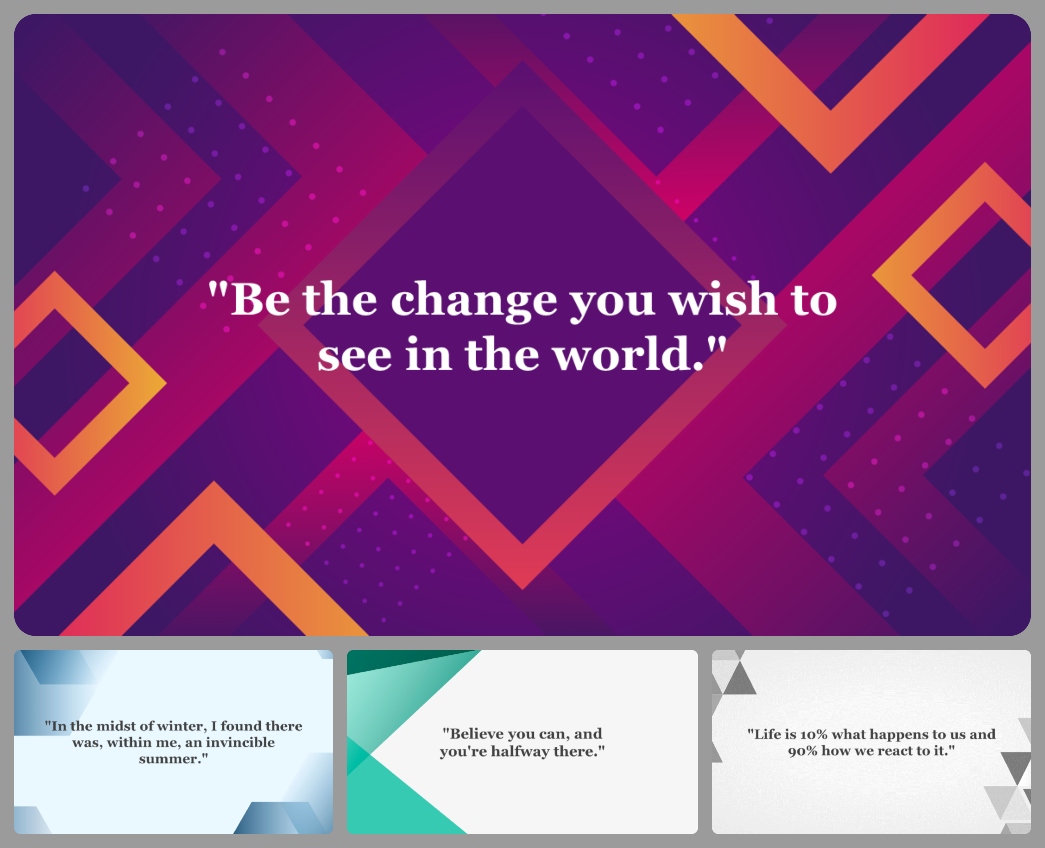 "Be the change you wish to see in the world."

"In the midst of winter, I found there was, within me, an invincible summer."

"Believe you can, and you're halfway there."

"Life is 10% what happens to us and 90% how we react to it."